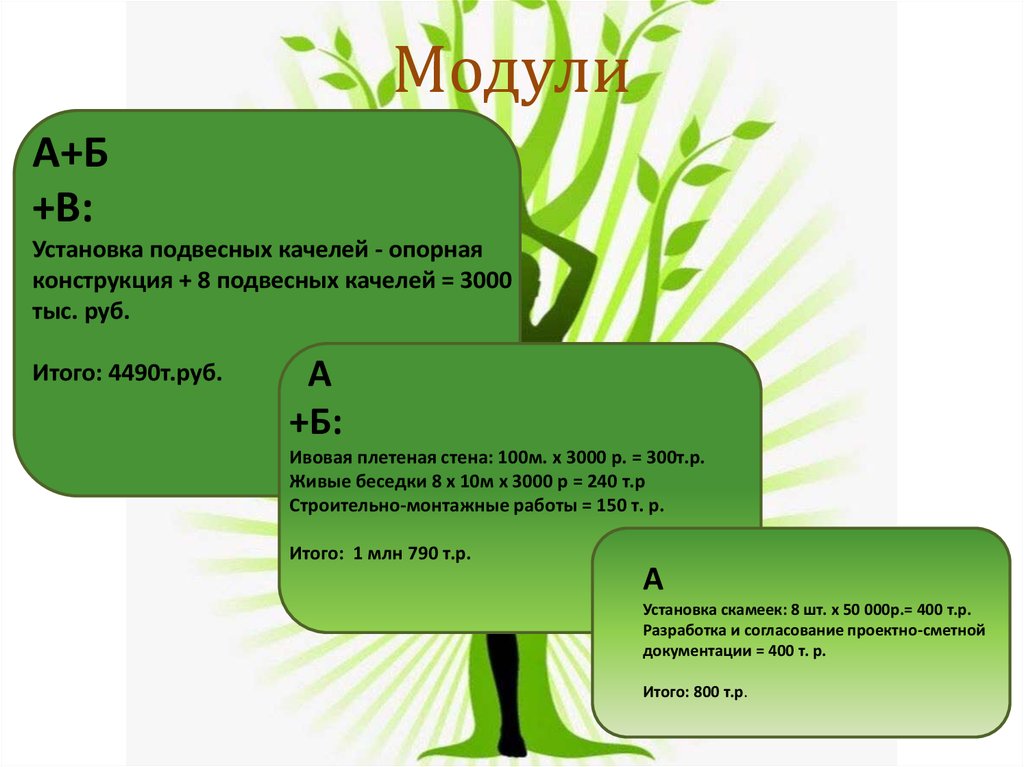 Модули

А+Б
+В:
Установка подвесных качелей - опорная конструкция + 8 подвесных качелей = 3000 тыс. руб.

Итого: 4490т.руб.

А
+Б:
Ивовая плетеная стена: 100м. х 3000 р. = 300т.р.
Живые беседки 8 х 10м х 3000 р = 240 т.р
Строительно-монтажные работы = 150 т. р.

Итого: 1 млн 790 т.р.

А
Установка скамеек: 8 шт. х 50 000р.= 400 т.р.
Разработка и согласование проектно-сметной документации = 400 т. р.

Итого: 800 т.р.